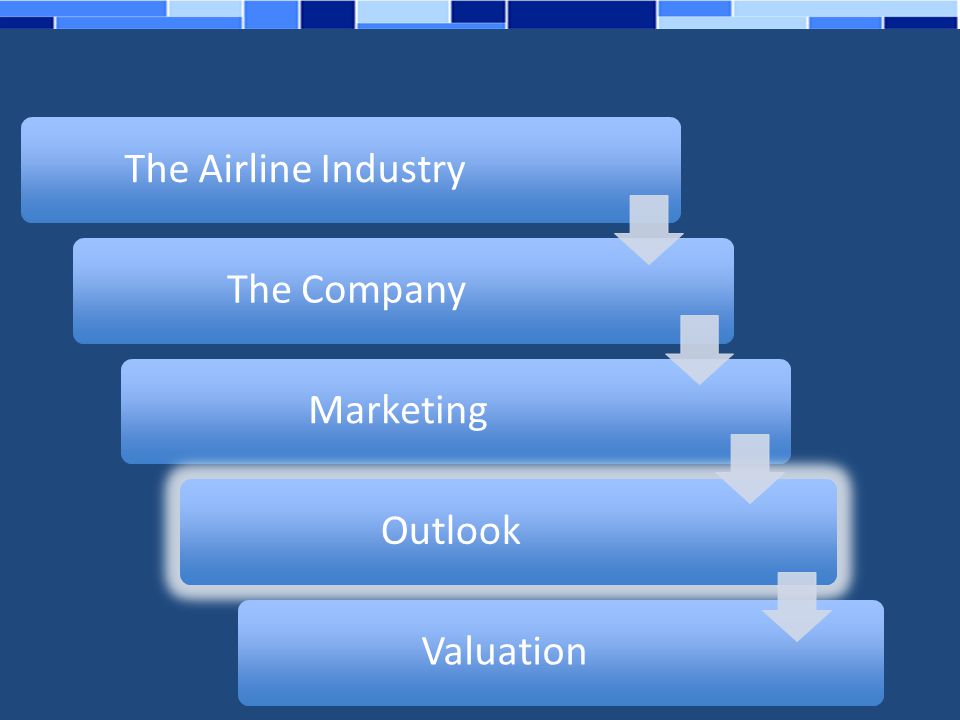 The Airline Industry

The Company

Marketing

Outlook

Valuation